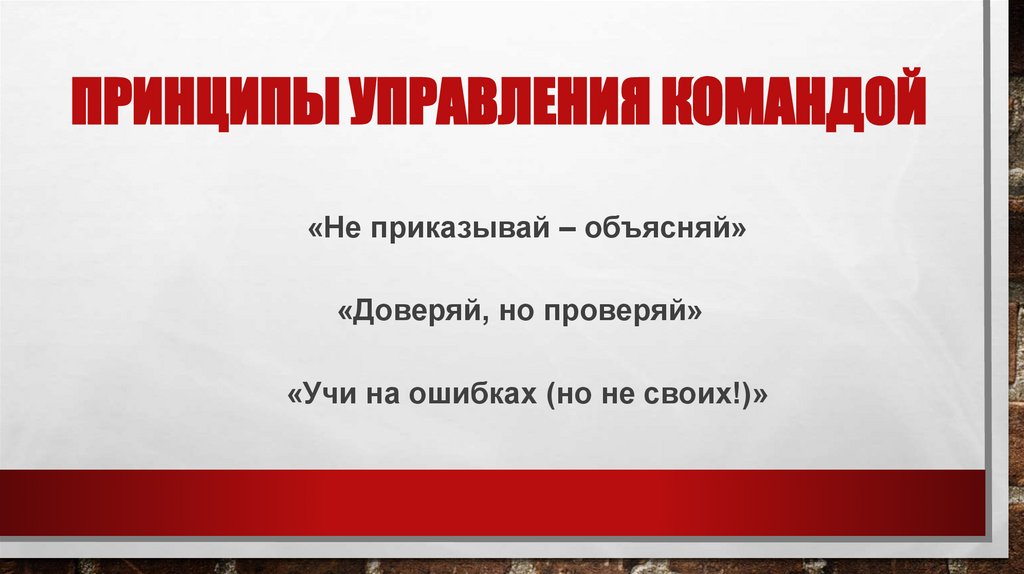 ПРИНЦИПЫ УПРАВЛЕНИЯ КОМАНДОЙ

«Не приказывай – объясняй»

«Доверяй, но проверяй»

«Учи на ошибках (но не своих!)»